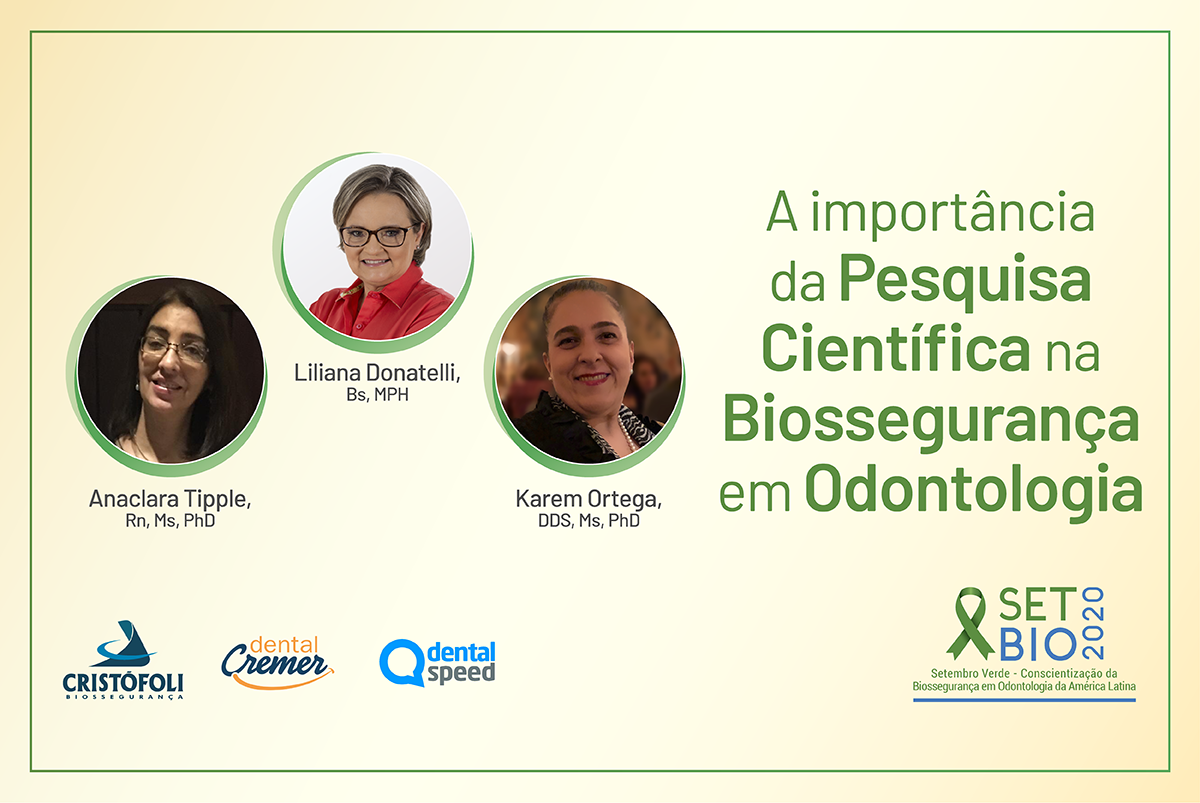 Liliana Donatelli,
Bs, MPH

Anaclara Tipple,
Rn, Ms, PhD

Karem Ortega,
DDS, Ms, PhD

A importância da Pesquisa Científica na Biossegurança em Odontologia

CRISTÓFOLI
BIOSSEGURANÇA

dental Cremer

dental speed

SET BIO 2020
Setembro Verde - Conscientização da Biossegurança em Odontologia da América Latina